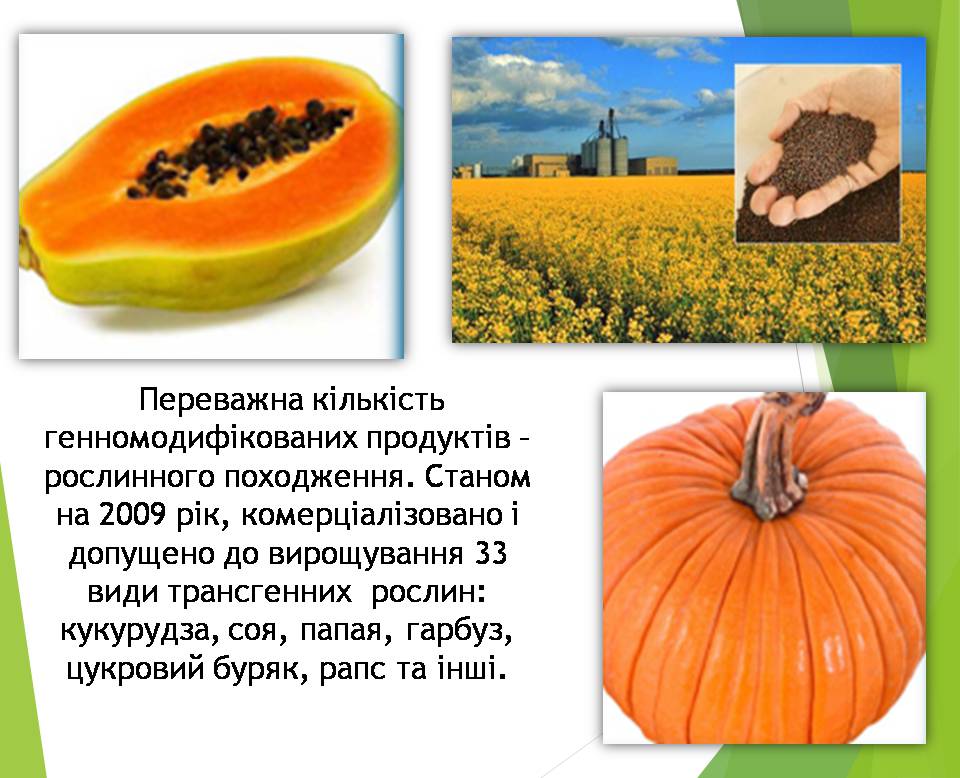 Переважна кількість генномодифікованих продуктів – рослинного походження. Станом на 2009 рік, комерціалізовано і допущено до вирощування 33 види трансгенних рослин: кукурудза, соя, папая, гарбуз, цукровий буряк, рапс та інші.